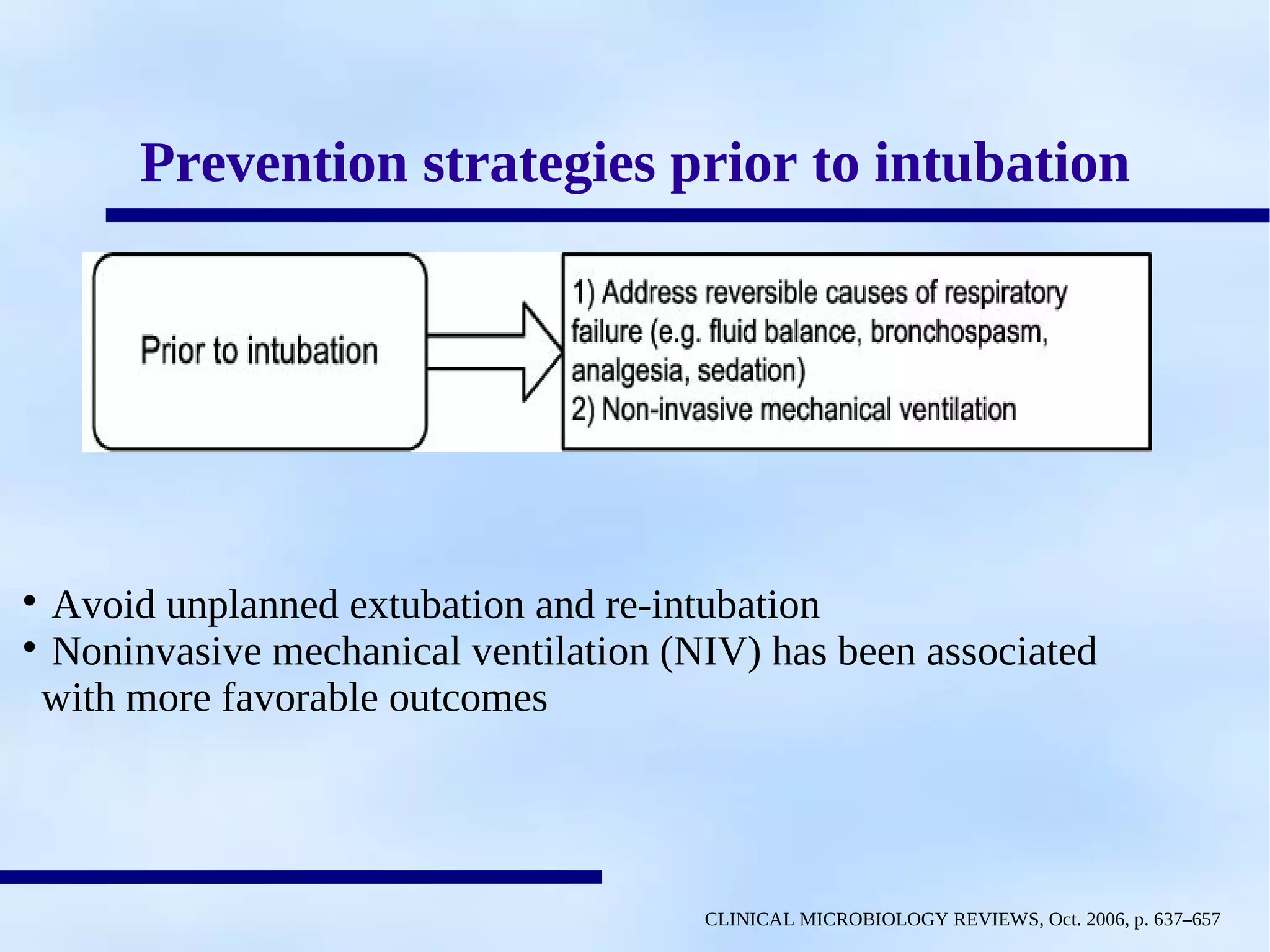 Prevention strategies prior to intubation

Prior to intubation

1) Address reversible causes of respiratory failure (e.g. fluid balance, bronchospasm, analgesia, sedation)
2) Non-invasive mechanical ventilation

• Avoid unplanned extubation and re-intubation
• Noninvasive mechanical ventilation (NIV) has been associated with more favorable outcomes

CLINICAL MICROBIOLOGY REVIEWS, Oct. 2006, p. 637–657